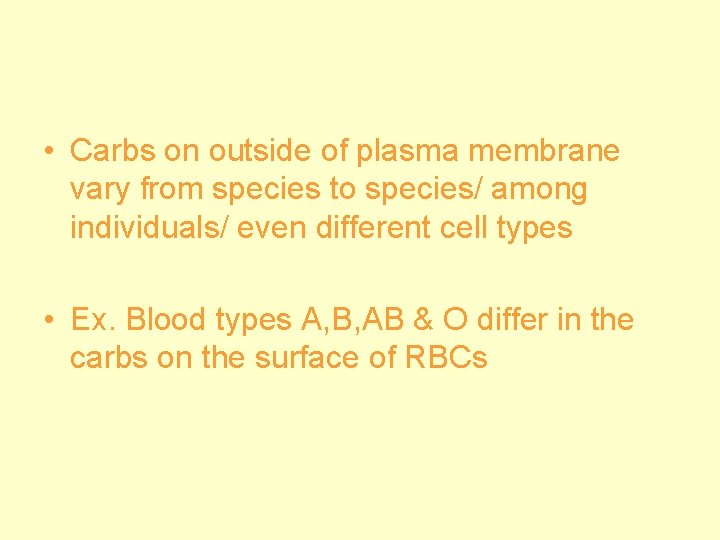 • Carbs on outside of plasma membrane vary from species to species/ among individuals/ even different cell types

• Ex. Blood types A,B,AB & O differ in the carbs on the surface of RBCs